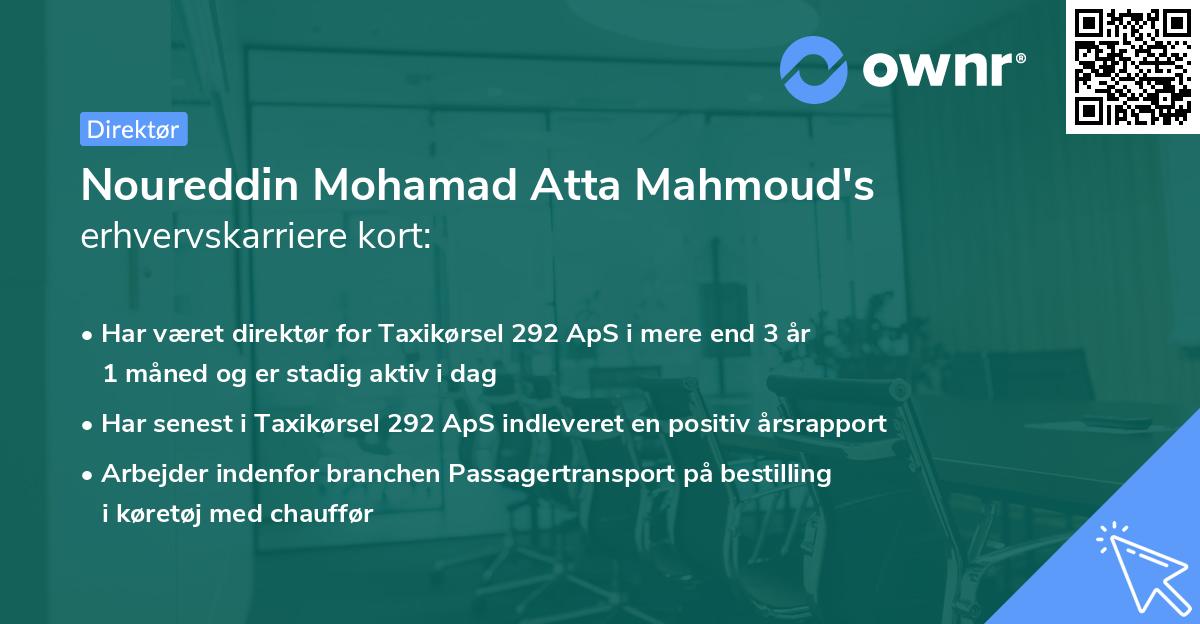 ownr®

Direktør

Noureddin Mohamad Atta Mahmoud's erhvervskarriere kort:

• Har været direktør for Taxikørsel 292 ApS i mere end 3 år 1 måned og er stadig aktiv i dag

• Har senest i Taxikørsel 292 ApS indleveret en positiv årsrapport

• Arbejder indenfor branchen Passagertransport på bestilling i køretøj med chauffør